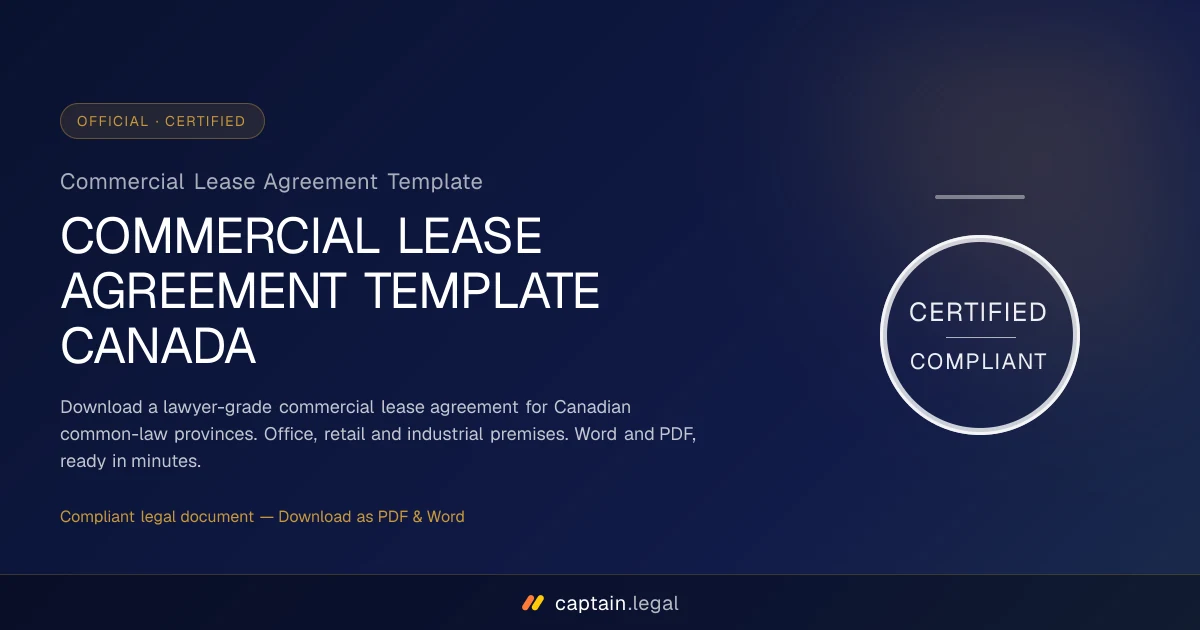 OFFICIAL · CERTIFIED

Commercial Lease Agreement Template

COMMERCIAL LEASE AGREEMENT TEMPLATE CANADA

Download a lawyer-grade commercial lease agreement for Canadian common-law provinces. Office, retail and industrial premises. Word and PDF, ready in minutes.

Compliant legal document — Download as PDF & Word

CERTIFIED
COMPLIANT

captain.legal